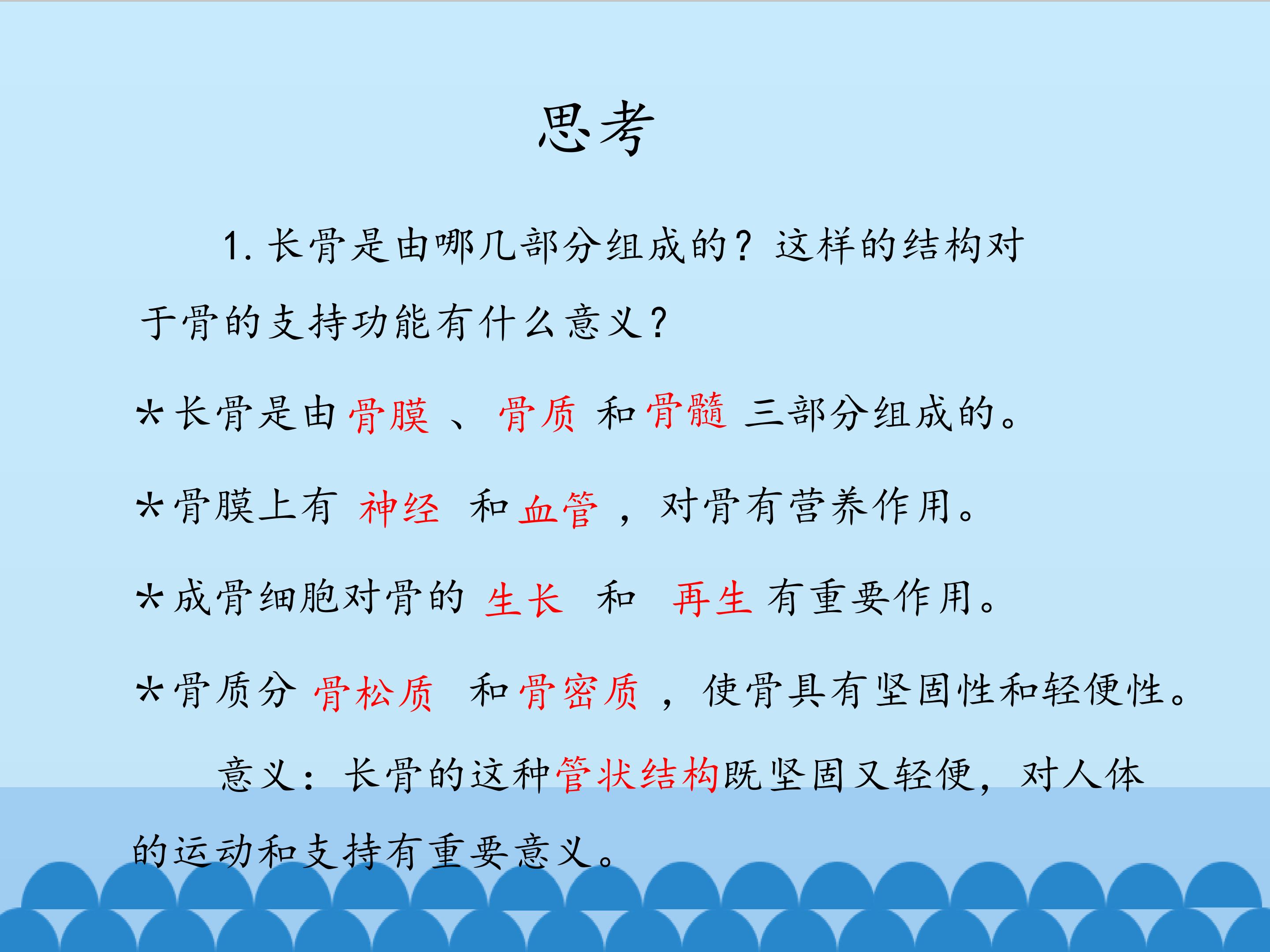 思考

1. 长骨是由哪几部分组成的？这样的结构对于骨的支持功能有什么意义？

*长骨是由骨膜 、 骨质 和骨髓 三部分组成的。

*骨膜上有 神经 和血管 ，对骨有营养作用。

*成骨细胞对骨的 生长 和 再生 有重要作用。

*骨质分 骨松质 和骨密质 ，使骨具有坚固性和轻便性。

意义：长骨的这种管状结构既坚固又轻便，对人体的运动和支持有重要意义。